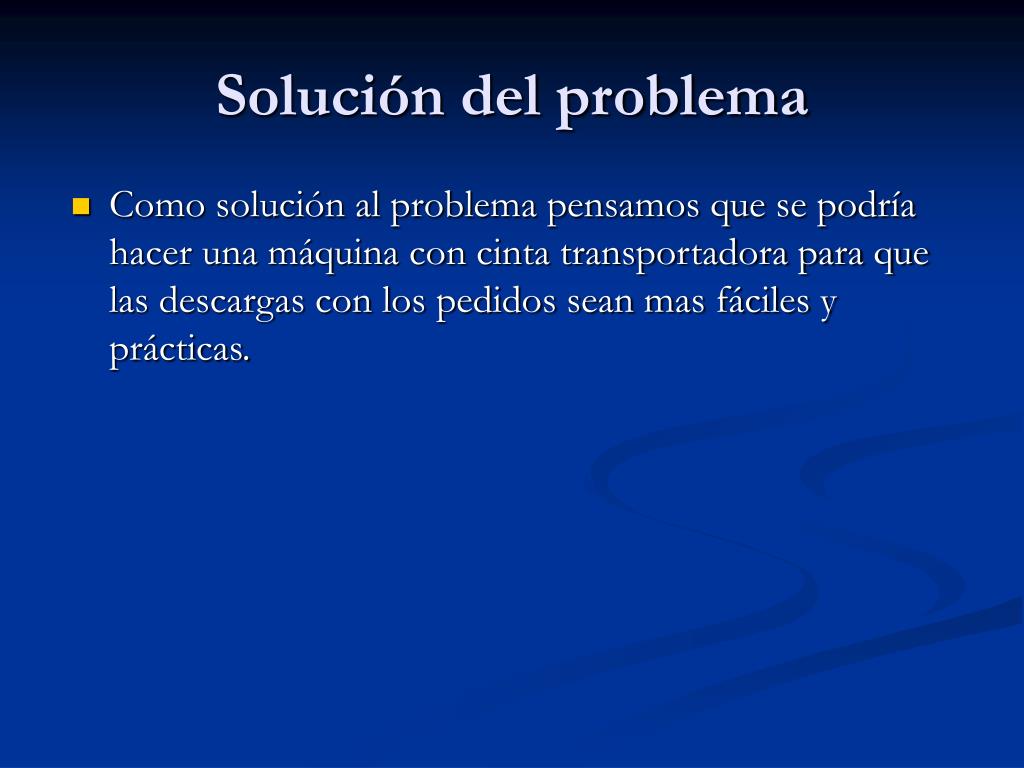 Solución del problema

Como solución al problema pensamos que se podría hacer una máquina con cinta transportadora para que las descargas con los pedidos sean mas fáciles y prácticas.